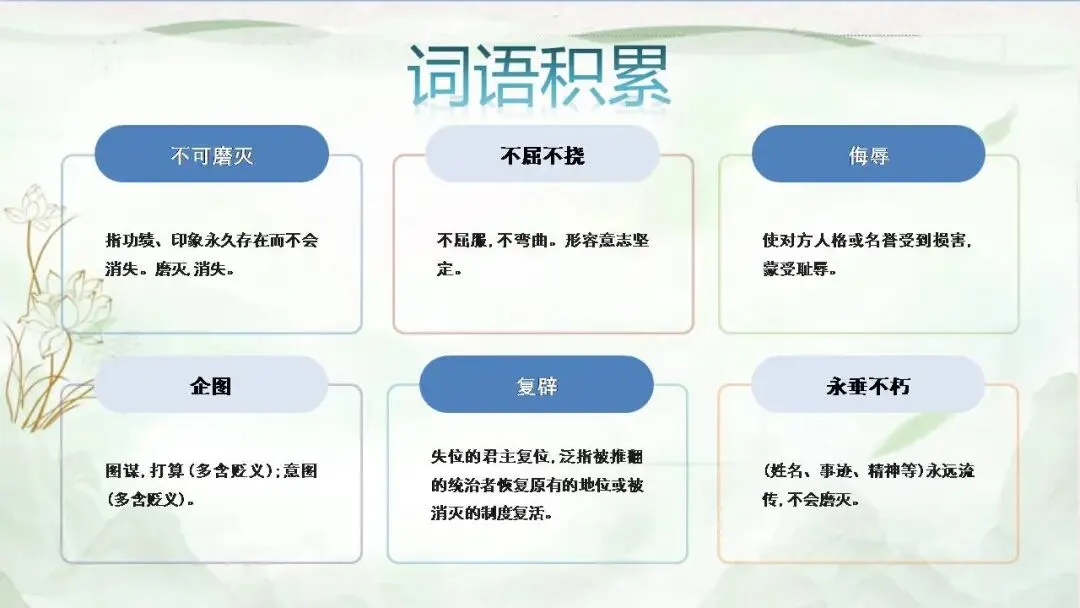 词语积累

不可磨灭

指功绩、印象永久存在而不会消失。磨灭，消失。

不屈不挠

不屈服，不弯曲。形容意志坚定。

侮辱

使对方人格或名誉受到损害，蒙受耻辱。

企图

图谋，打算（多含贬义）；意图（多含贬义）。

复辟

失位的君主复位，泛指被推翻的统治者恢复原有的地位或被消灭的制度复活。

永垂不朽

（姓名、事迹、精神等）永远流传，不会磨灭。